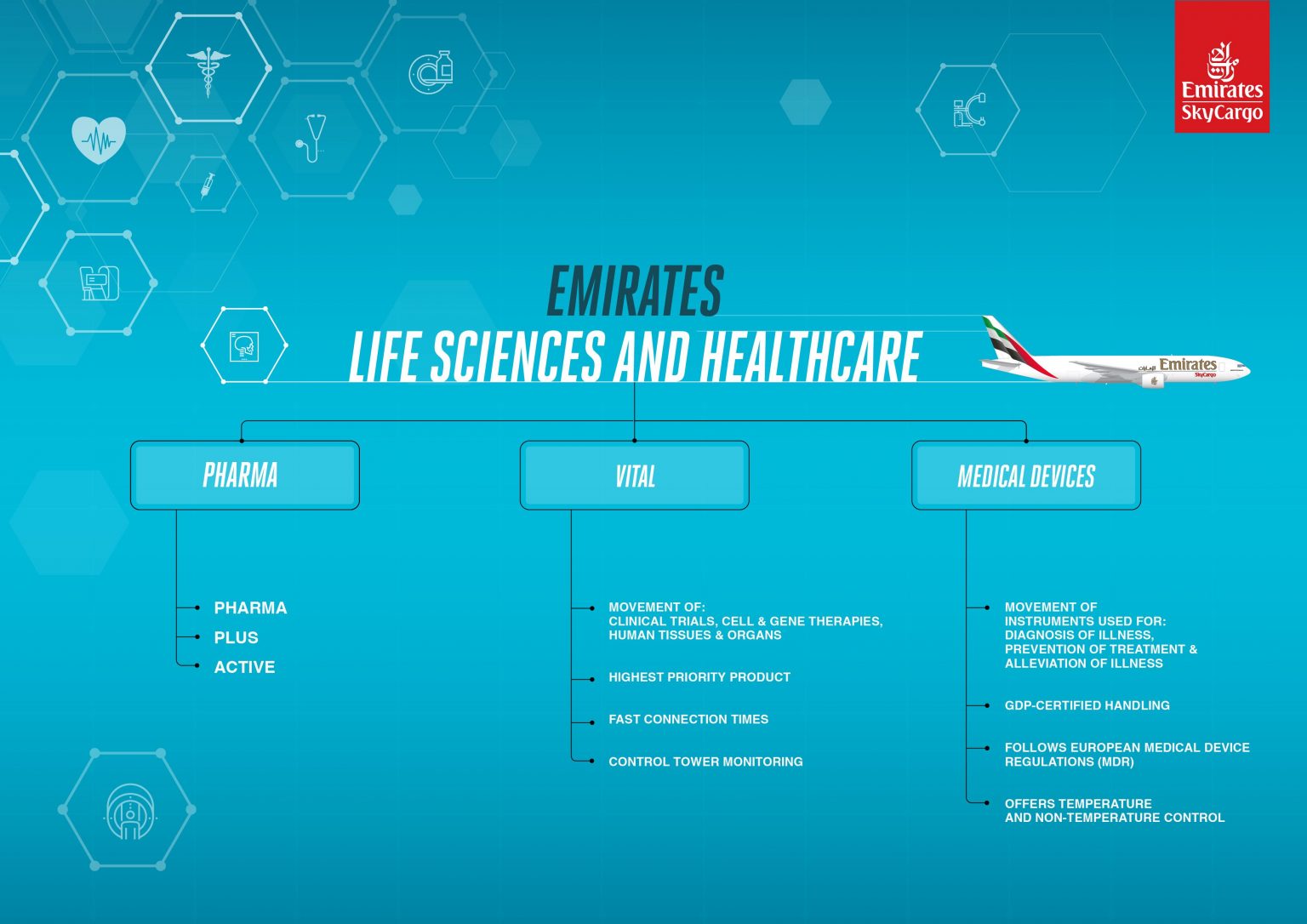 Emirates SkyCargo

EMIRATES
LIFE SCIENCES AND HEALTHCARE

Emirates
SkyCargo

PHARMA

PHARMA
PLUS
ACTIVE

VITAL

MOVEMENT OF:
CLINICAL TRIALS, CELL & GENE THERAPIES, HUMAN TISSUES & ORGANS

HIGHEST PRIORITY PRODUCT

FAST CONNECTION TIMES

CONTROL TOWER MONITORING

MEDICAL DEVICES

MOVEMENT OF INSTRUMENTS USED FOR: DIAGNOSIS OF ILLNESS, PREVENTION OF TREATMENT & ALLEVIATION OF ILLNESS

GDP-CERTIFIED HANDLING

FOLLOWS EUROPEAN MEDICAL DEVICE REGULATIONS (MDR)

OFFERS TEMPERATURE AND NON-TEMPERATURE CONTROL